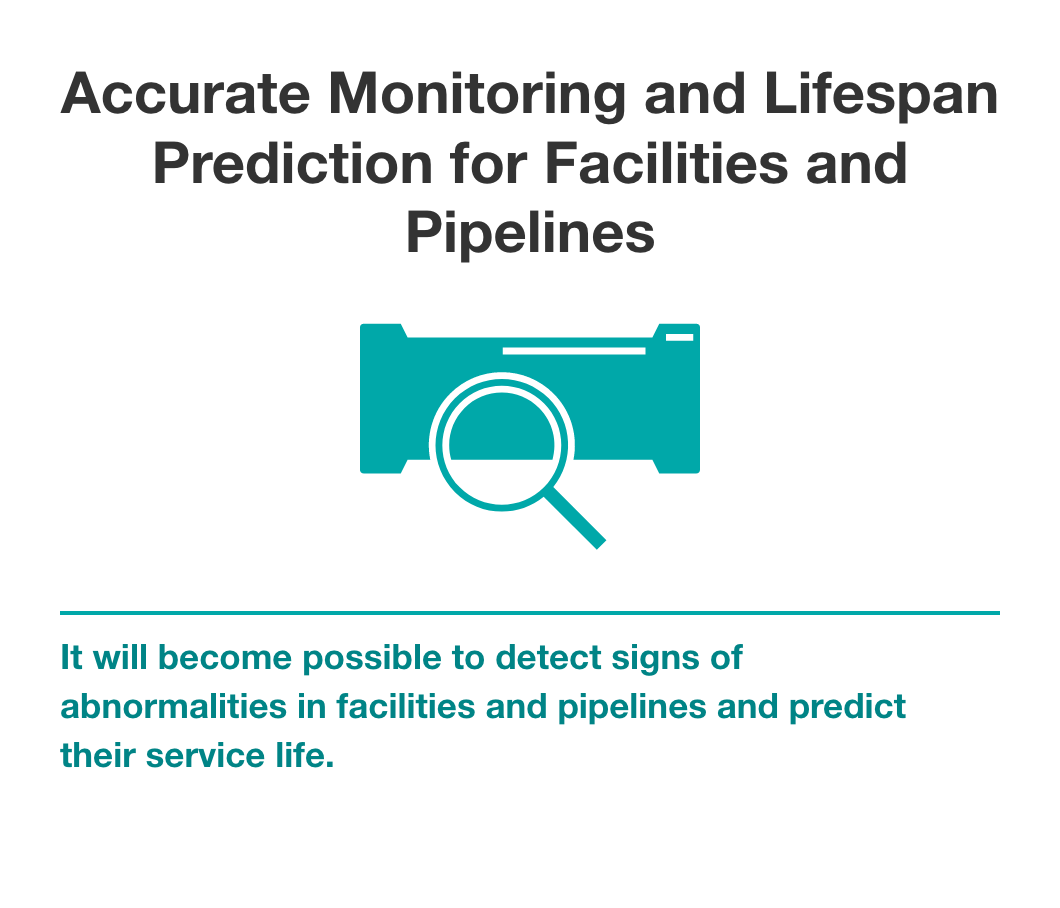 Accurate Monitoring and Lifespan Prediction for Facilities and Pipelines

It will become possible to detect signs of abnormalities in facilities and pipelines and predict their service life.